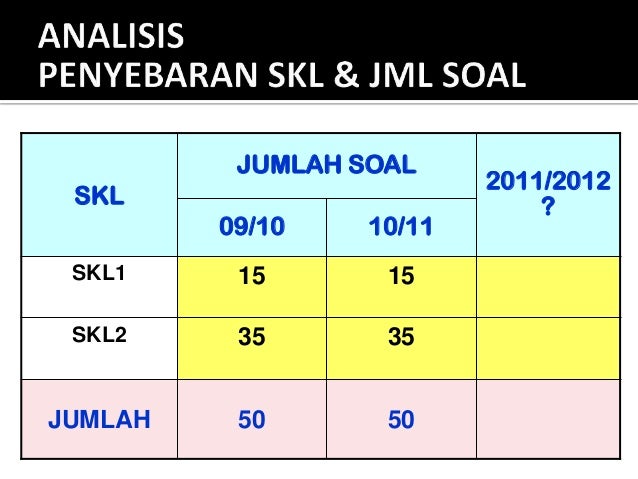 ANALISIS
PENYEBARAN SKL & JML SOAL

| SKL | JUMLAH SOAL 09/10 | JUMLAH SOAL 10/11 | 2011/2012 ? |
|---|---|---|---|
| SKL1 | 15 | 15 | |
| SKL2 | 35 | 35 | |
| JUMLAH | 50 | 50 | |